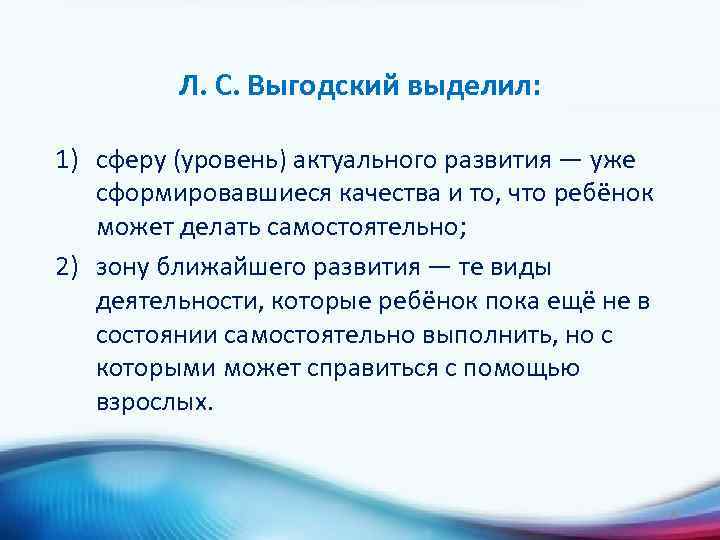 Л. С. Выгодский выделил:

1) сферу (уровень) актуального развития — уже сформировавшиеся качества и то, что ребёнок может делать самостоятельно;

2) зону ближайшего развития — те виды деятельности, которые ребёнок пока ещё не в состоянии самостоятельно выполнить, но с которыми может справиться с помощью взрослых.